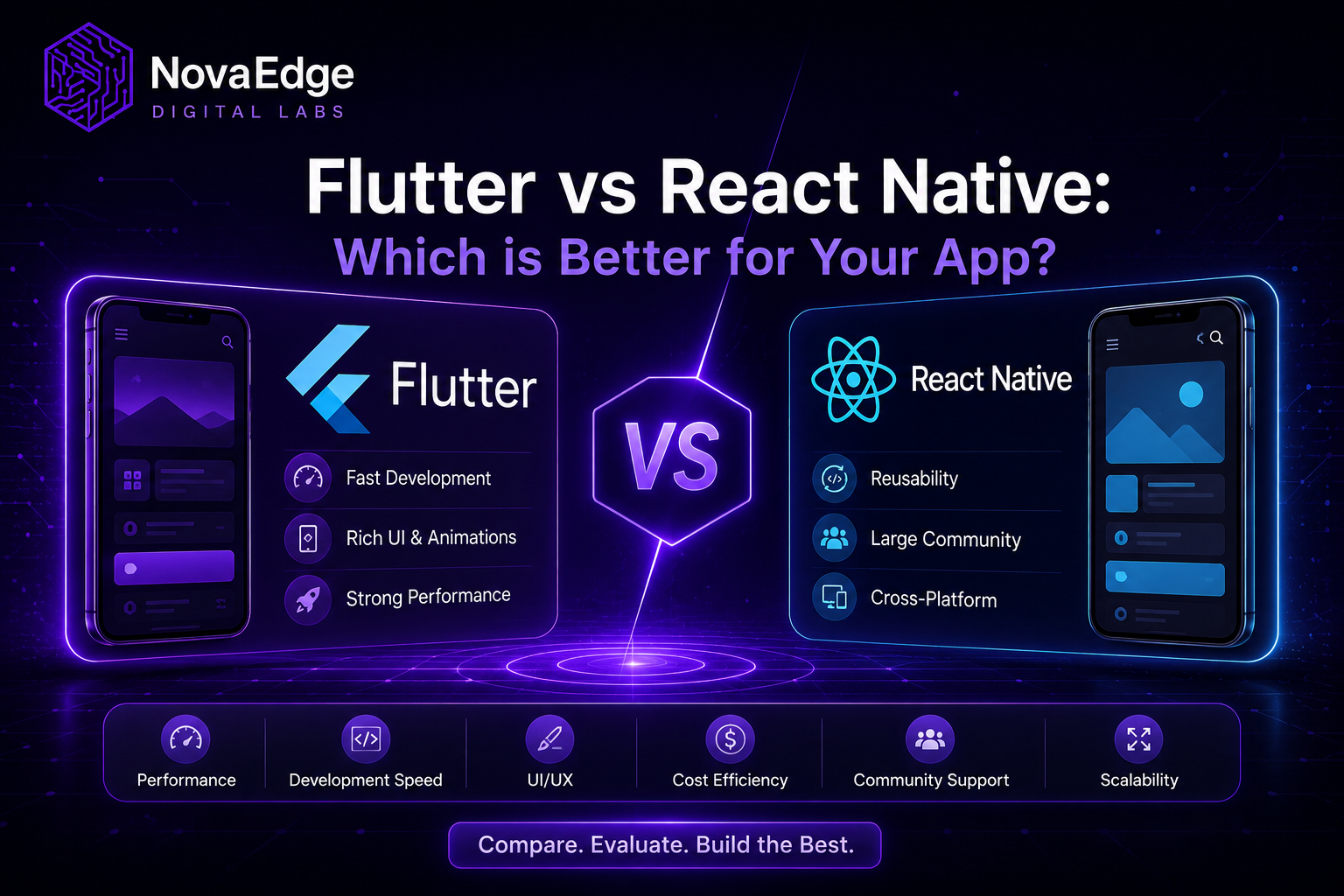 NovaEdge
DIGITAL LABS

Flutter vs React Native:
Which is Better for Your App?

Flutter
Fast Development
Rich UI & Animations
Strong Performance

VS

React Native
Reusability
Large Community
Cross-Platform

Performance
Development Speed
UI/UX
Cost Efficiency
Community Support
Scalability

Compare. Evaluate. Build the Best.